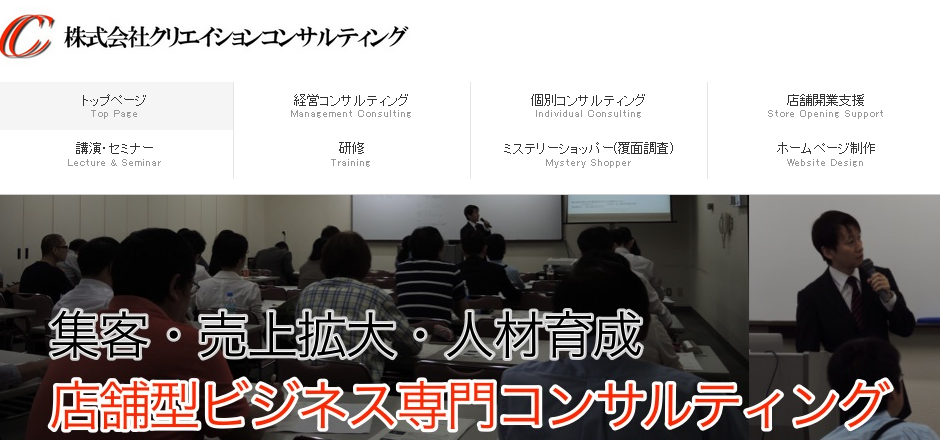 株式会社クリエイションコンサルティング

トップページ
Top Page

経営コンサルティング
Management Consulting

個別コンサルティング
Individual Consulting

店舗開業支援
Store Opening Support

講演・セミナー
Lecture & Seminar

研修
Training

ミステリーショッパー(覆面調査)
Mystery Shopper

ホームページ制作
Website Design

集客・売上拡大・人材育成
店舗型ビジネス専門コンサルティング